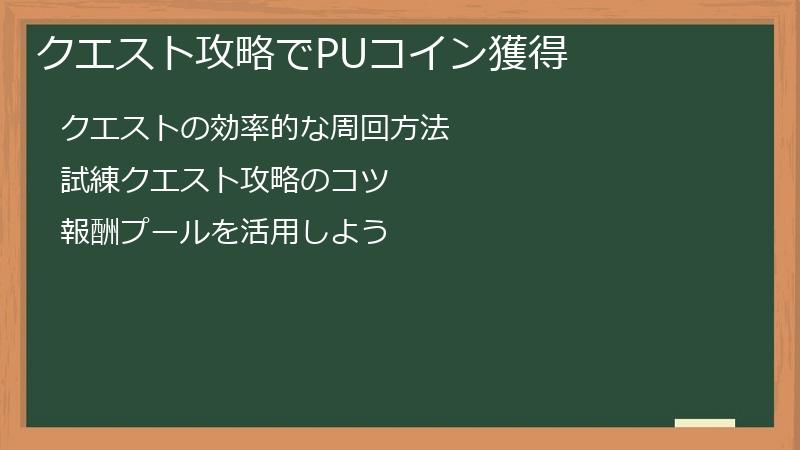 クエスト攻略でPUコイン獲得

クエストの効率的な周回方法

試練クエスト攻略のコツ

報酬プールを活用しよう